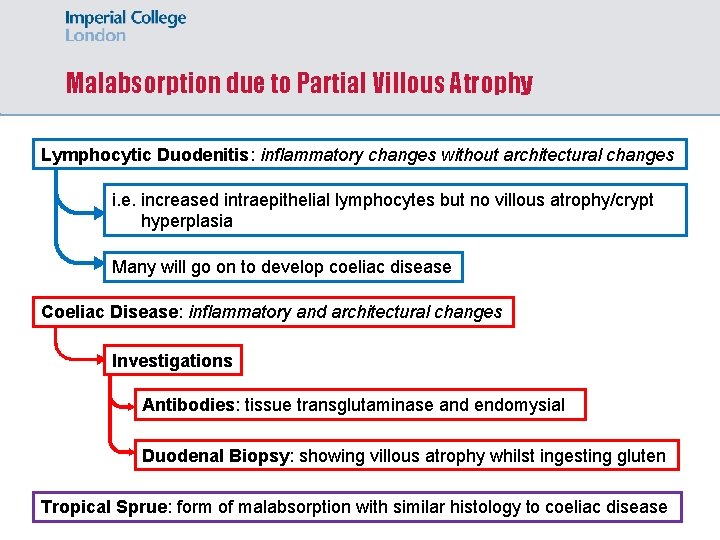 Imperial College
London

Malabsorption due to Partial Villous Atrophy

Lymphocytic Duodenitis: inflammatory changes without architectural changes

i.e. increased intraepithelial lymphocytes but no villous atrophy/crypt hyperplasia

Many will go on to develop coeliac disease

Coeliac Disease: inflammatory and architectural changes

Investigations

Antibodies: tissue transglutaminase and endomysial

Duodenal Biopsy: showing villous atrophy whilst ingesting gluten

Tropical Sprue: form of malabsorption with similar histology to coeliac disease